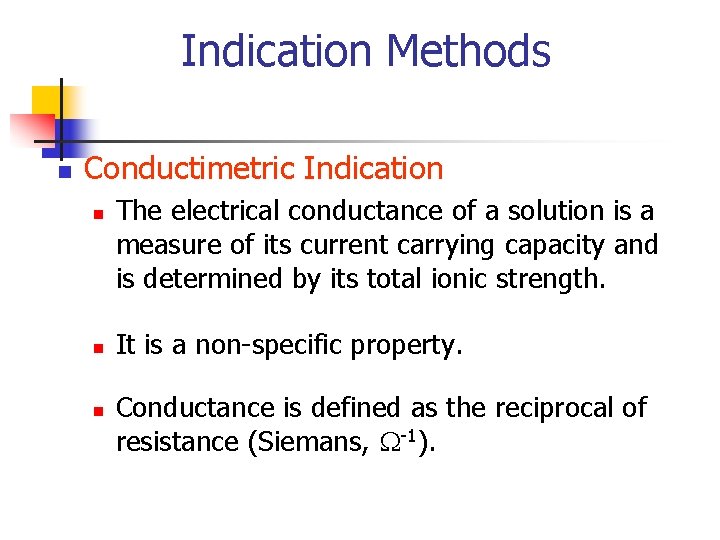 Indication Methods

Conductimetric Indication

The electrical conductance of a solution is a measure of its current carrying capacity and is determined by its total ionic strength.

It is a non-specific property.

Conductance is defined as the reciprocal of resistance (Siemans, $\Omega^{-1}$).